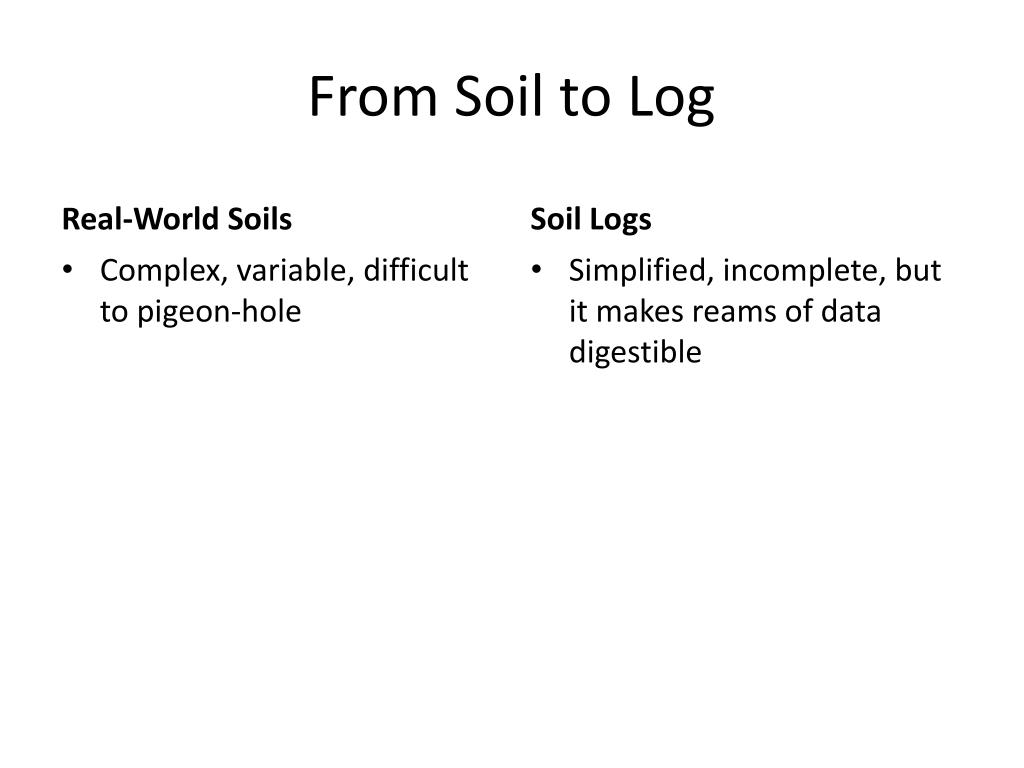 From Soil to Log

Real-World Soils

• Complex, variable, difficult to pigeon-hole

Soil Logs

• Simplified, incomplete, but it makes reams of data digestible